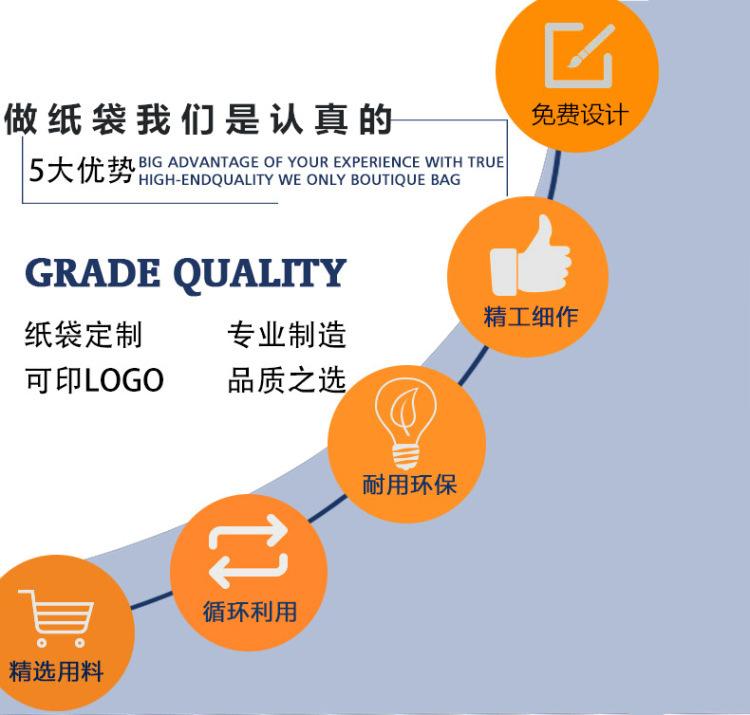 做纸袋我们是认真的

5大优势 BIG ADVANTAGE OF YOUR EXPERIENCE WITH TRUE HIGH-ENDQUALITY WE ONLY BOUTIQUE BAG

GRADE QUALITY

纸袋定制 专业制造
可印LOGO 品质之选

免费设计

精工细作

耐用环保

循环利用

精选用料